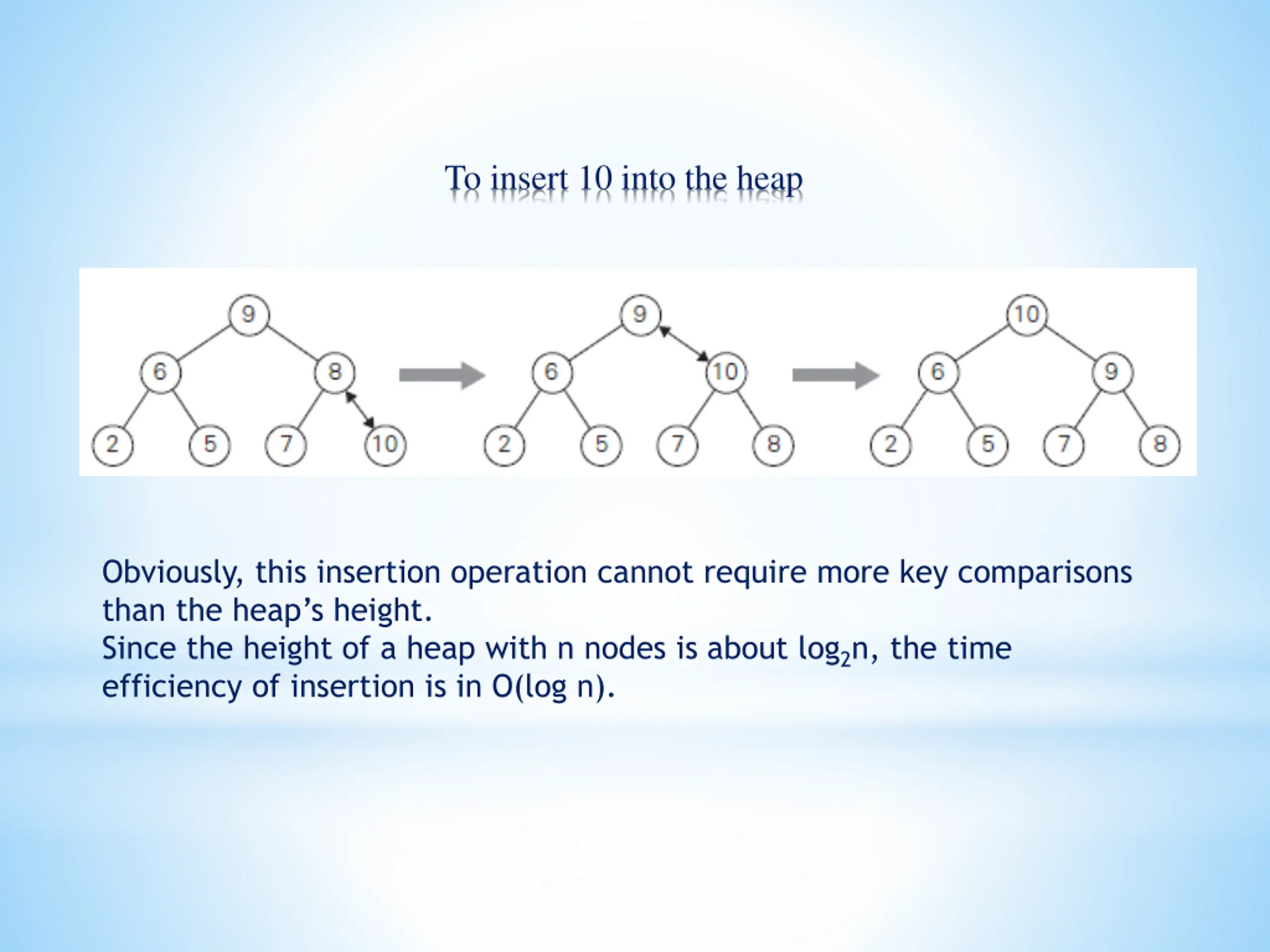 To insert 10 into the heap

9
6 8
2 5 7 10

9
6 10
2 5 7 8

10
6 9
2 5 7 8

Obviously, this insertion operation cannot require more key comparisons than the heap's height.
Since the height of a heap with n nodes is about $\log_2 n$, the time efficiency of insertion is in O(log n).